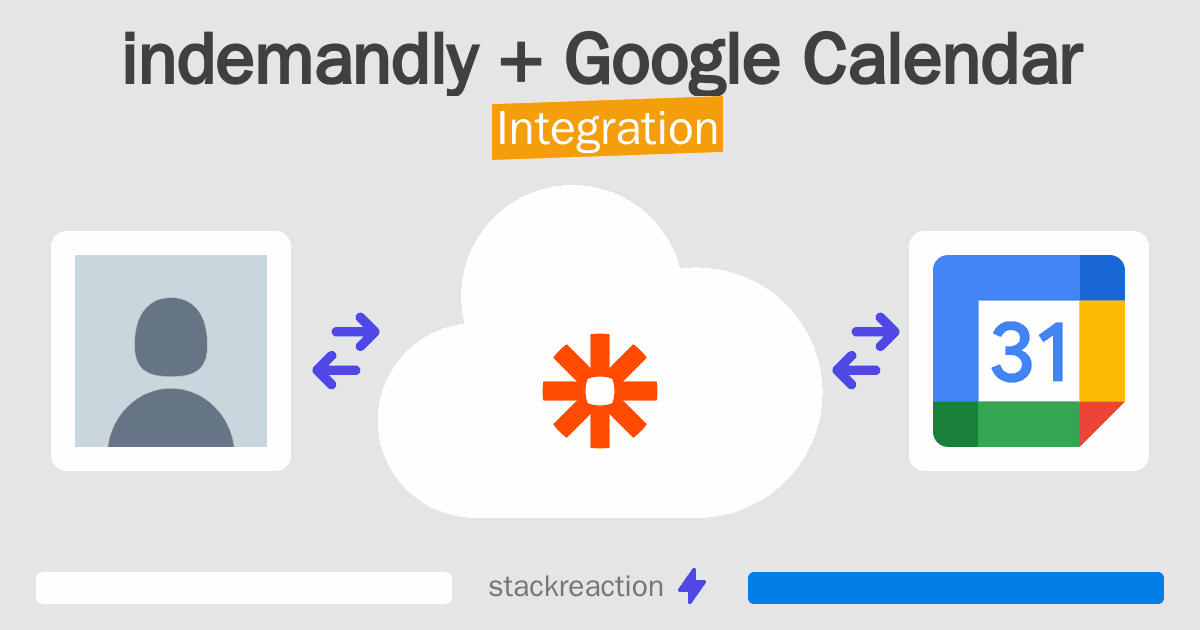 indemandly + Google Calendar
Integration

31

stackreaction